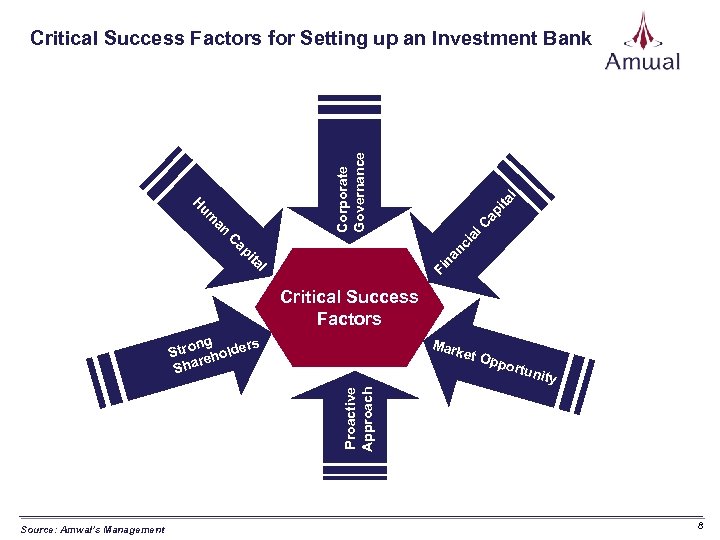 Critical Success Factors for Setting up an Investment Bank

Amwal

Corporate Governance

Human Capital

Financial Capital

Critical Success Factors

Strong Shareholders

Market Opportunity

Proactive Approach

Source: Amwal's Management

8